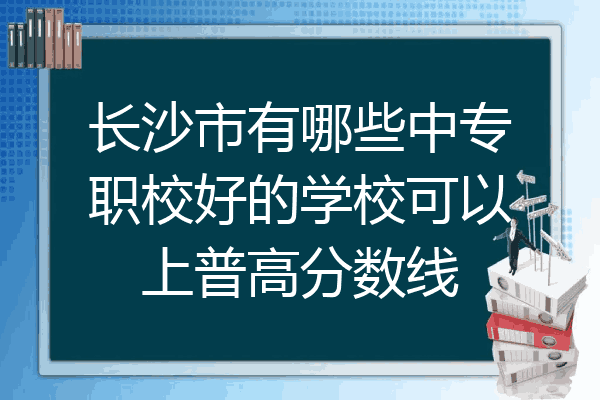 长沙市有哪些中专职校好的学校可以上普高分数线